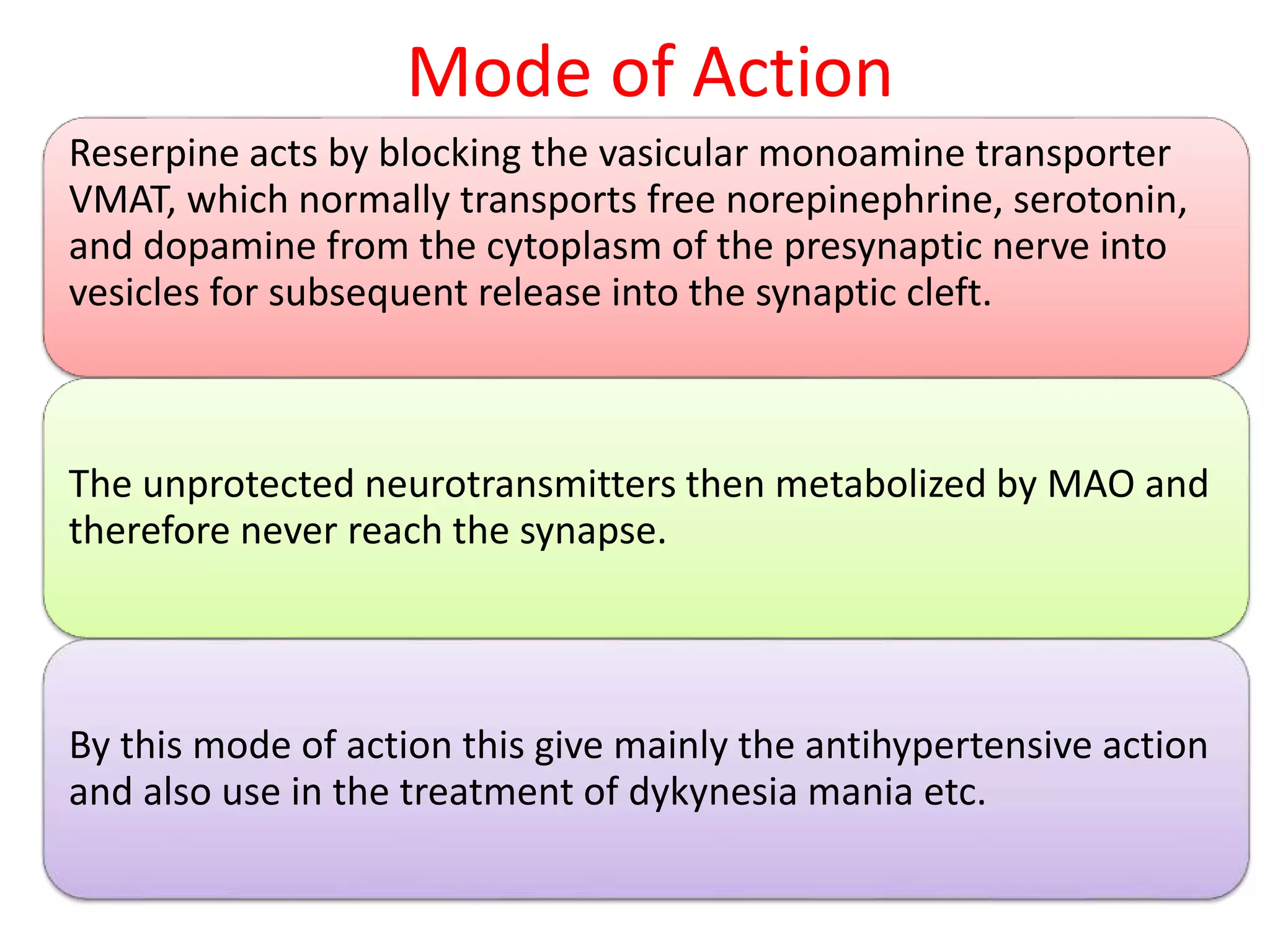 Mode of Action

Reserpine acts by blocking the vasicular monoamine transporter VMAT, which normally transports free norepinephrine, serotonin, and dopamine from the cytoplasm of the presynaptic nerve into vesicles for subsequent release into the synaptic cleft.

The unprotected neurotransmitters then metabolized by MAO and therefore never reach the synapse.

By this mode of action this give mainly the antihypertensive action and also use in the treatment of dykynesia mania etc.